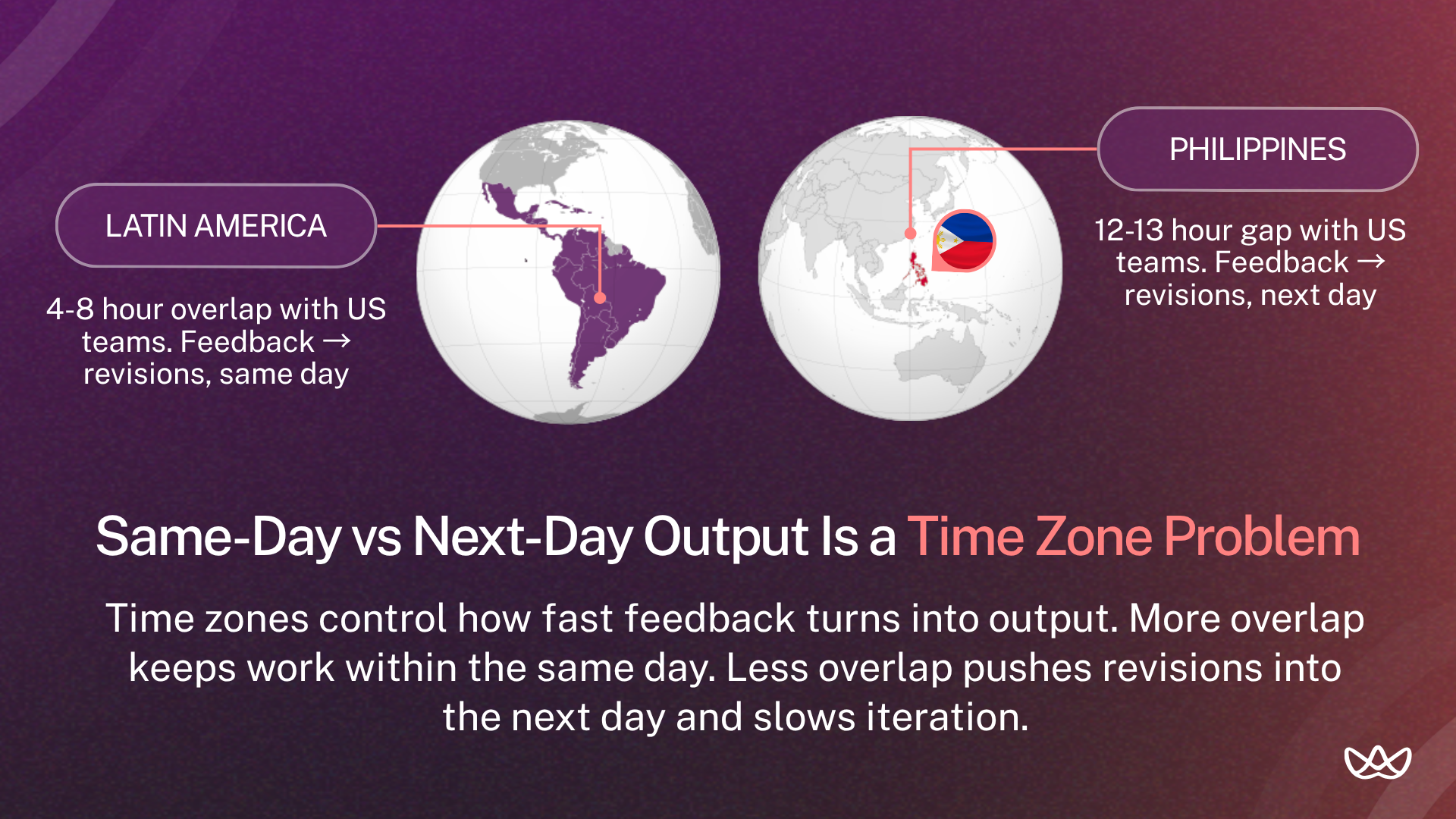 LATIN AMERICA

4-8 hour overlap with US teams. Feedback → revisions, same day

PHILIPPINES

12-13 hour gap with US teams. Feedback → revisions, next day

Same-Day vs Next-Day Output Is a Time Zone Problem

Time zones control how fast feedback turns into output. More overlap keeps work within the same day. Less overlap pushes revisions into the next day and slows iteration.